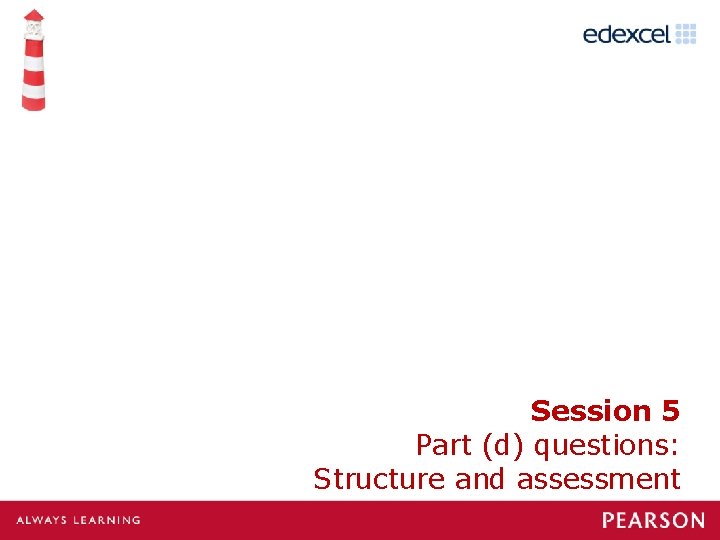 edexcel

Session 5
Part (d) questions:
Structure and assessment

ALWAYS LEARNING

PEARSON